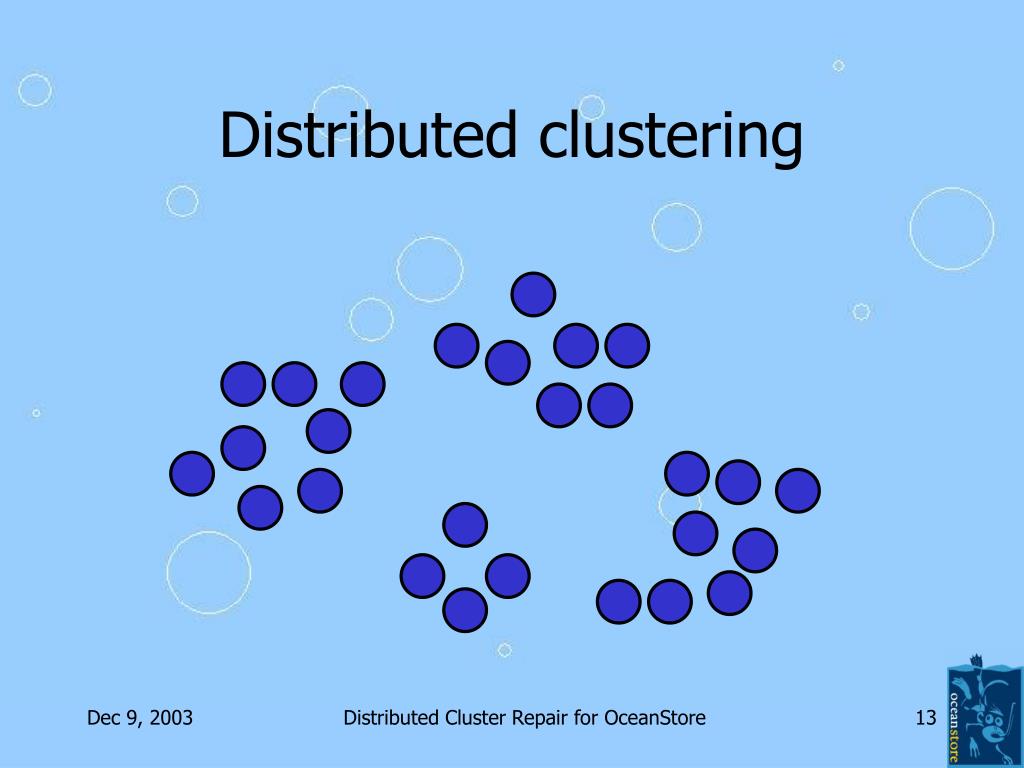 Distributed clustering

Dec 9, 2003

Distributed Cluster Repair for OceanStore

13

oceanstore